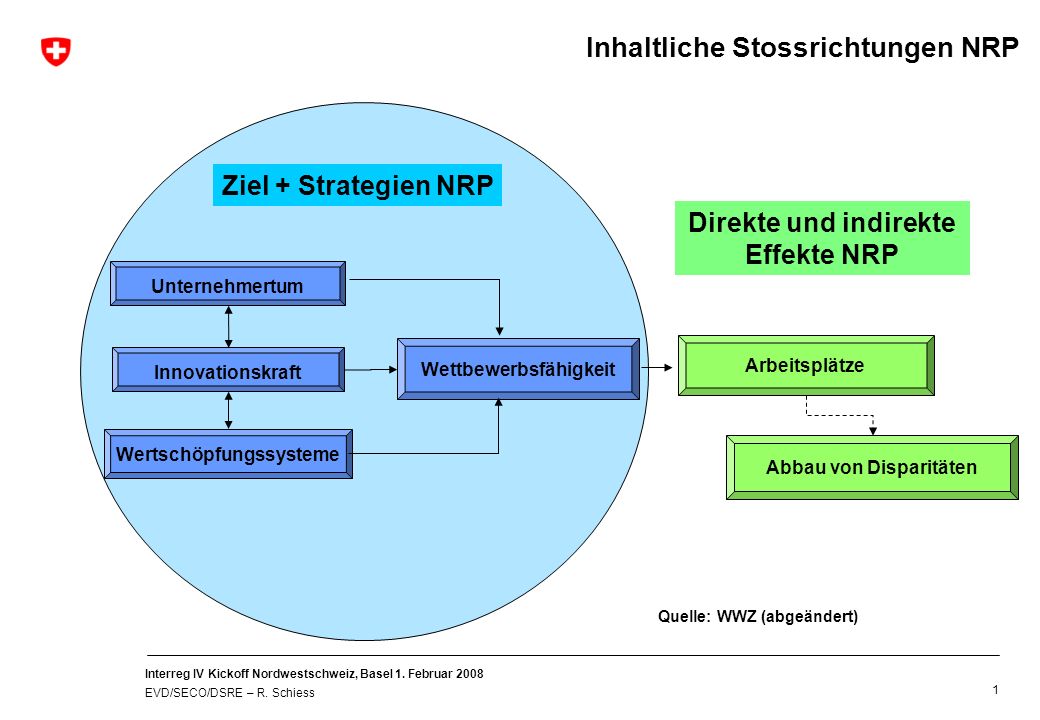 Inhaltliche Stossrichtungen NRP

Ziel + Strategien NRP

Direkte und indirekte Effekte NRP

Unternehmertum

Innovationskraft

Wertschöpfungssysteme

Wettbewerbsfähigkeit

Arbeitsplätze

Abbau von Disparitäten

Quelle: WWZ (abgeändert)

Interreg IV Kickoff Nordwestschweiz, Basel 1. Februar 2008
EVD/SECO/DSRE – R. Schiess

1